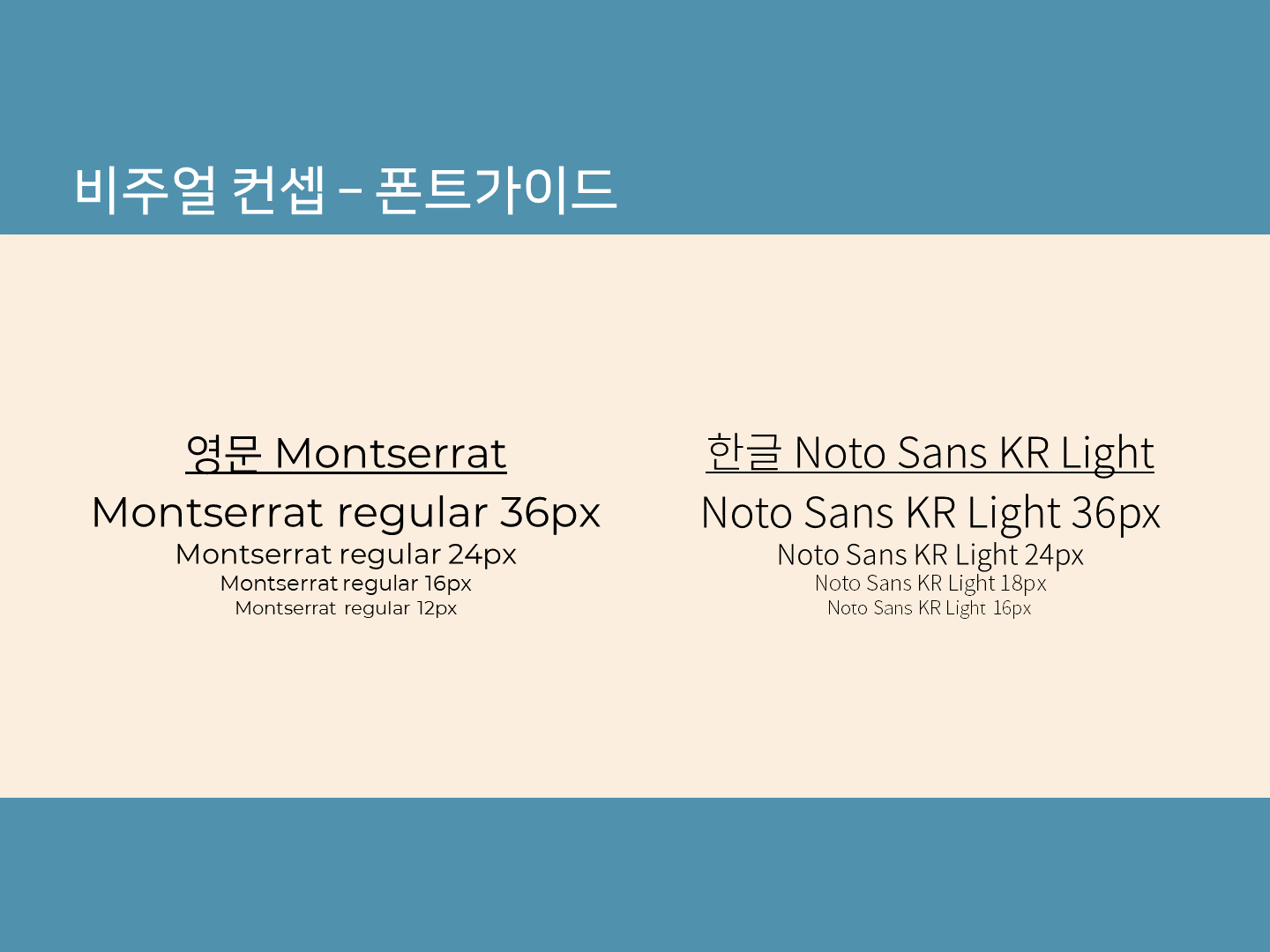 비주얼 컨셉 – 폰트가이드

영문 Montserrat
Montserrat regular 36px
Montserrat regular 24px
Montserrat regular 16px
Montserrat regular 12px

한글 Noto Sans KR Light
Noto Sans KR Light 36px
Noto Sans KR Light 24px
Noto Sans KR Light 18px
Noto Sans KR Light 16px